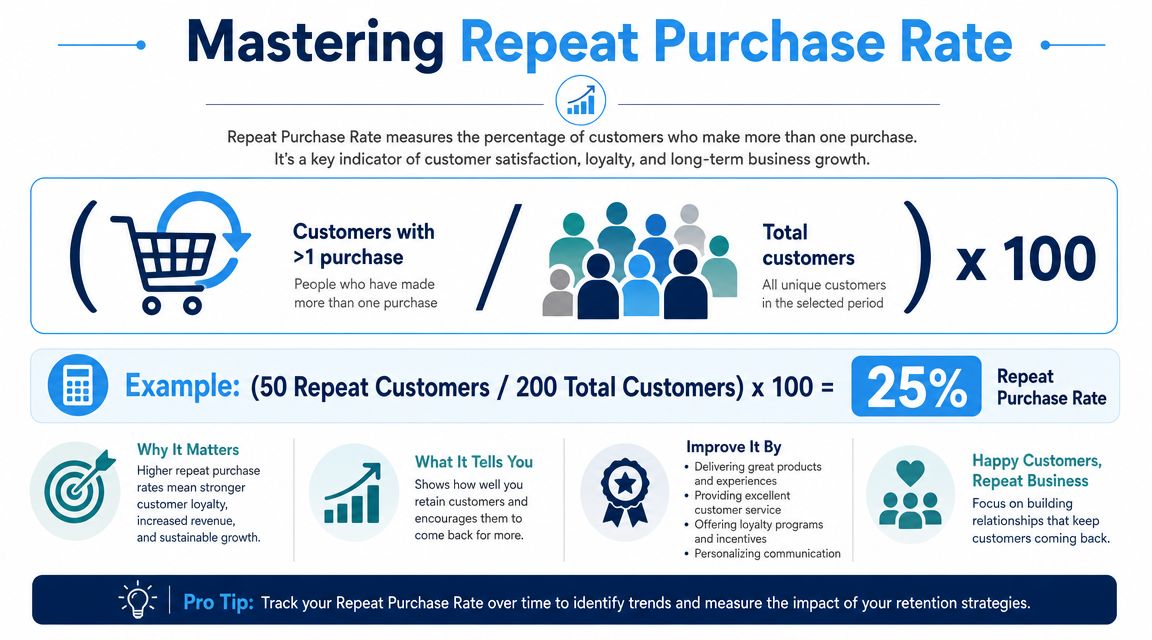 Mastering Repeat Purchase Rate

Repeat Purchase Rate measures the percentage of customers who make more than one purchase. It's a key indicator of customer satisfaction, loyalty, and long-term business growth.

( Customers with >1 purchase
People who have made more than one purchase
/ Total customers
All unique customers in the selected period
) x 100

Example: (50 Repeat Customers / 200 Total Customers) x 100 = 25% Repeat Purchase Rate

Why It Matters
Higher repeat purchase rates mean stronger customer loyalty, increased revenue, and sustainable growth.

What It Tells You
Shows how well you retain customers and encourages them to come back for more.

Improve It By
• Delivering great products and experiences
• Providing excellent customer service
• Offering loyalty programs and incentives
• Personalizing communication

Happy Customers, Repeat Business
Focus on building relationships that keep customers coming back.

Pro Tip: Track your Repeat Purchase Rate over time to identify trends and measure the impact of your retention strategies.